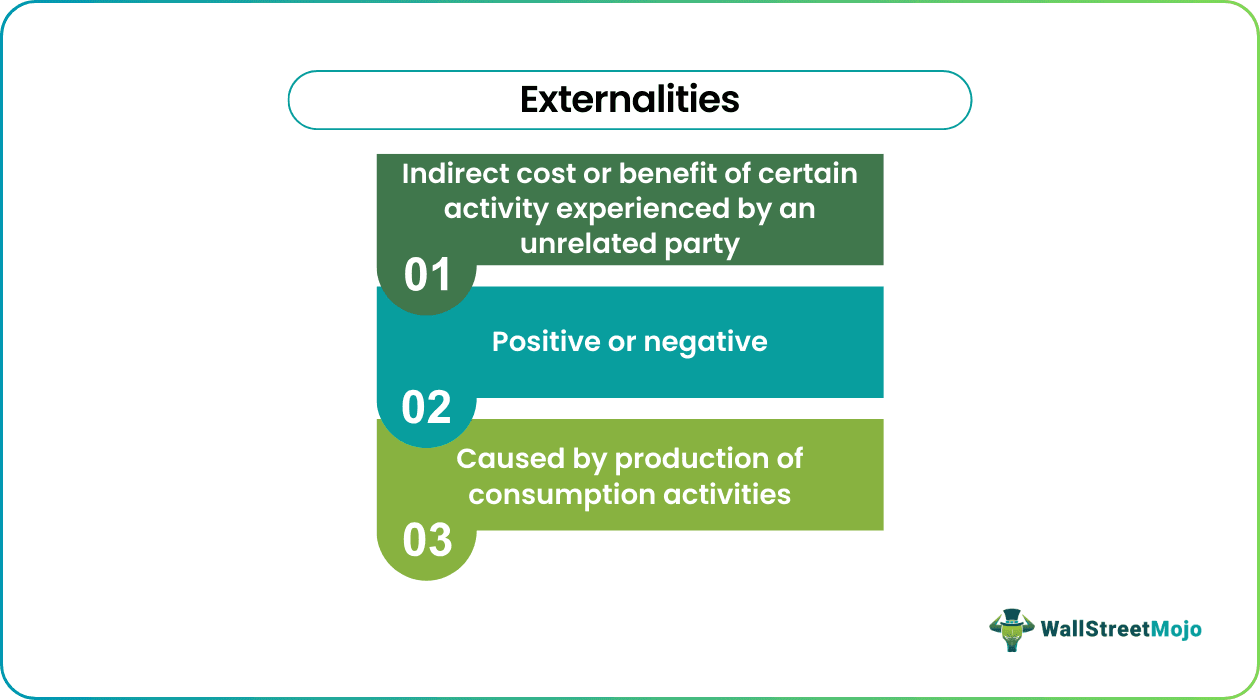 Externalities

Indirect cost or benefit of certain activity experienced by an unrelated party

01

Positive or negative

02

Caused by production of consumption activities

03

WallStreetMojo